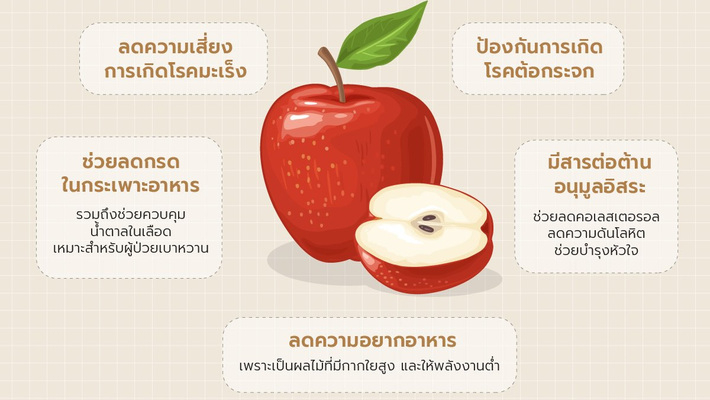 ลดความเสี่ยง
การเกิดโรคมะเร็ง

ป้องกันการเกิด
โรคต้อกระจก

ช่วยลดกรด
ในกระเพาะอาหาร

รวมถึงช่วยควบคุม
น้ำตาลในเลือด
เหมาะสำหรับผู้ป่วยเบาหวาน

มีสารต่อต้าน
อนุมูลอิสระ

ช่วยลดคอเลสเตอรอล
ลดความดันโลหิต
ช่วยบำรุงหัวใจ

ลดความอยากอาหาร

เพราะเป็นผลไม้ที่มีกากใยสูง และให้พลังงานต่ำ